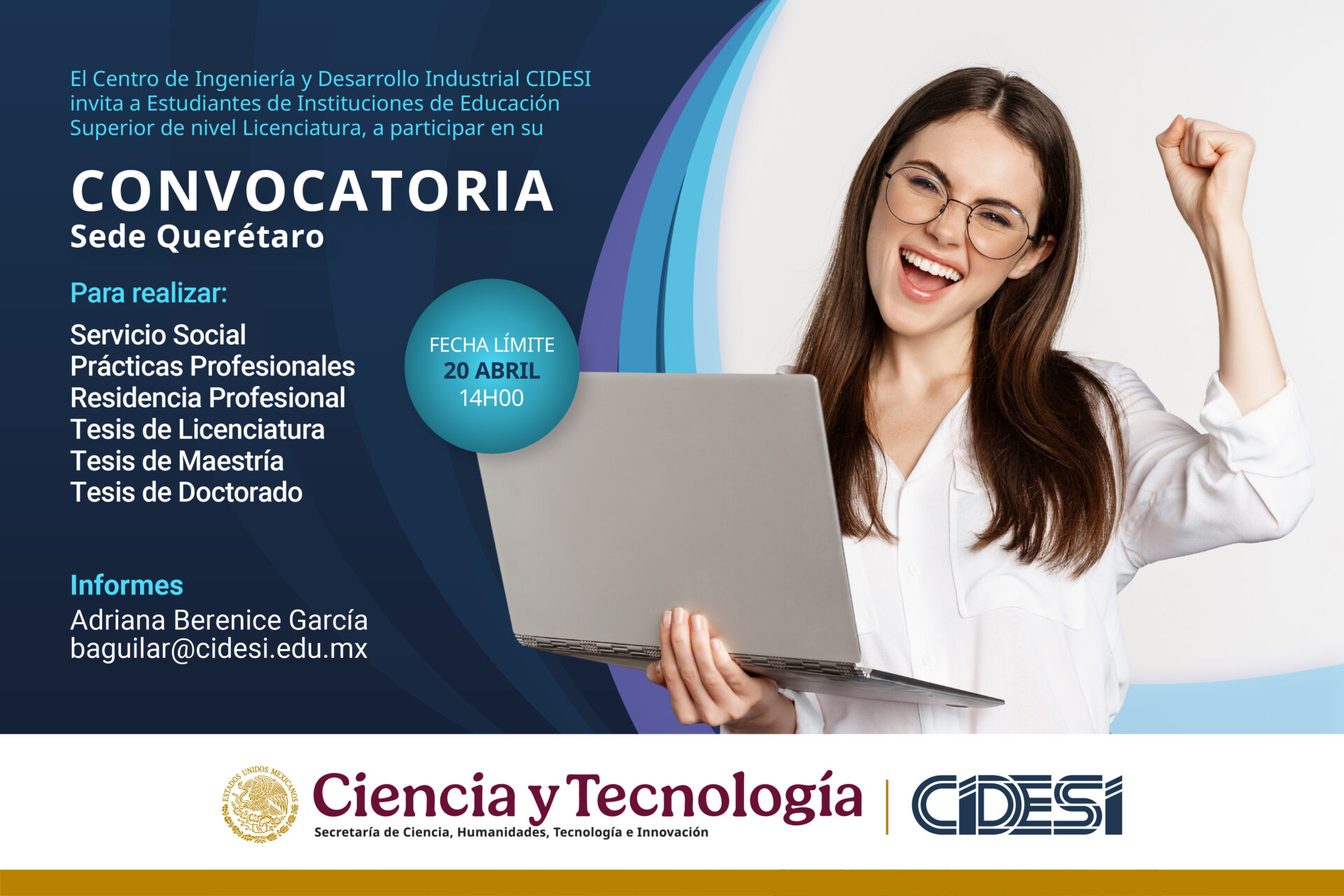 El Centro de Ingeniería y Desarrollo Industrial CIDESI invita a Estudiantes de Instituciones de Educación Superior de nivel Licenciatura, a participar en su

CONVOCATORIA
Sede Querétaro

Para realizar:

Servicio Social
Prácticas Profesionales
Residencia Profesional
Tesis de Licenciatura
Tesis de Maestría
Tesis de Doctorado

FECHA LÍMITE
20 ABRIL
14H00

Informes
Adriana Berenice García
baguilar@cidesi.edu.mx

ESTADOS UNIDOS MEXICANOS

Ciencia y Tecnología
Secretaría de Ciencia, Humanidades, Tecnología e Innovación

CIDESI